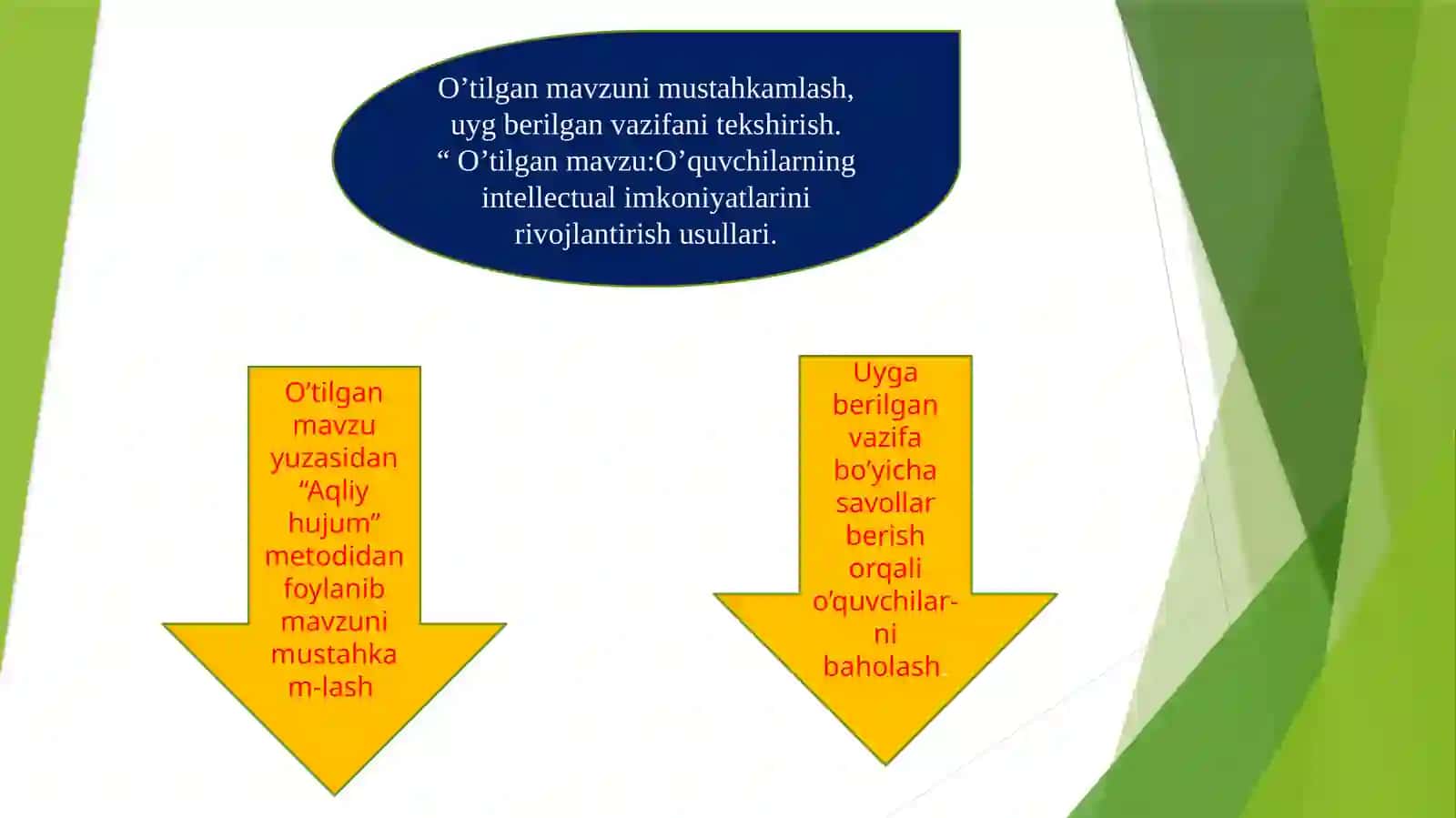 O’tilgan mavzuni mustahkamlash, uyg berilgan vazifani tekshirish. “ O’tilgan mavzu:O’quvchilarning intellectual imkoniyatlarini rivojlantirish usullari.

O’tilgan mavzu yuzasidan “Aqliy hujum” metodidan foylanib mavzuni mustahkam-lash

Uyga berilgan vazifa bo’yicha savollar berish orqali o’quvchilar-ni baholash.